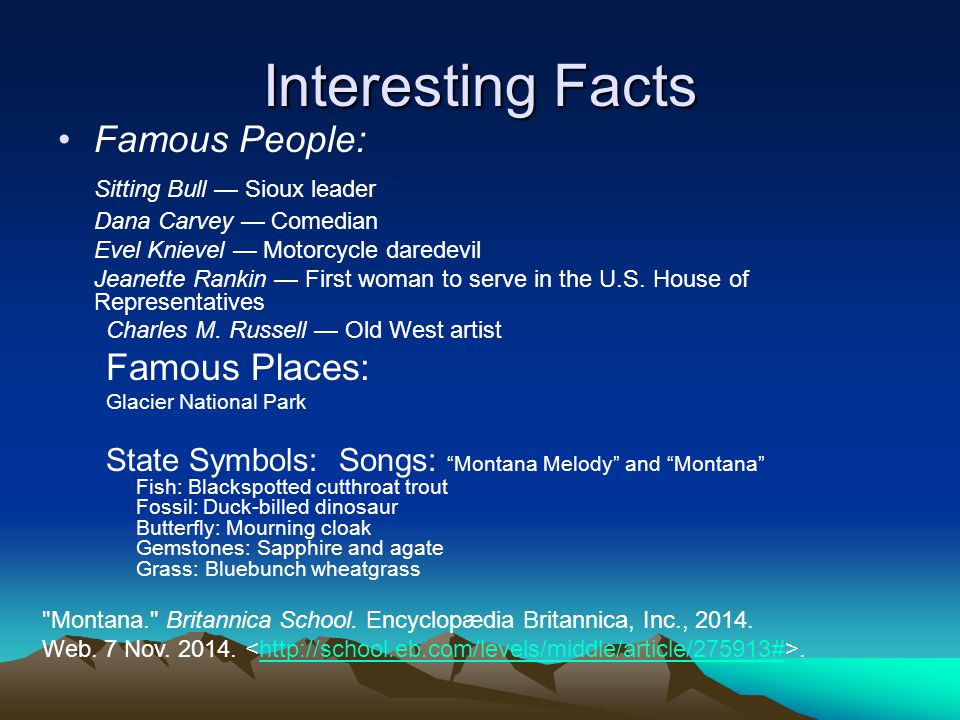 Interesting Facts

• Famous People:

Sitting Bull — Sioux leader
Dana Carvey — Comedian
Evel Knievel — Motorcycle daredevil
Jeanette Rankin — First woman to serve in the U.S. House of Representatives
Charles M. Russell — Old West artist

Famous Places:
Glacier National Park

State Symbols: Songs: “Montana Melody” and “Montana”
Fish: Blackspotted cutthroat trout
Fossil: Duck-billed dinosaur
Butterfly: Mourning cloak
Gemstones: Sapphire and agate
Grass: Bluebunch wheatgrass

"Montana." Britannica School. Encyclopædia Britannica, Inc., 2014. Web. 7 Nov. 2014. <http://school.eb.com/levels/middle/article/275913#>.